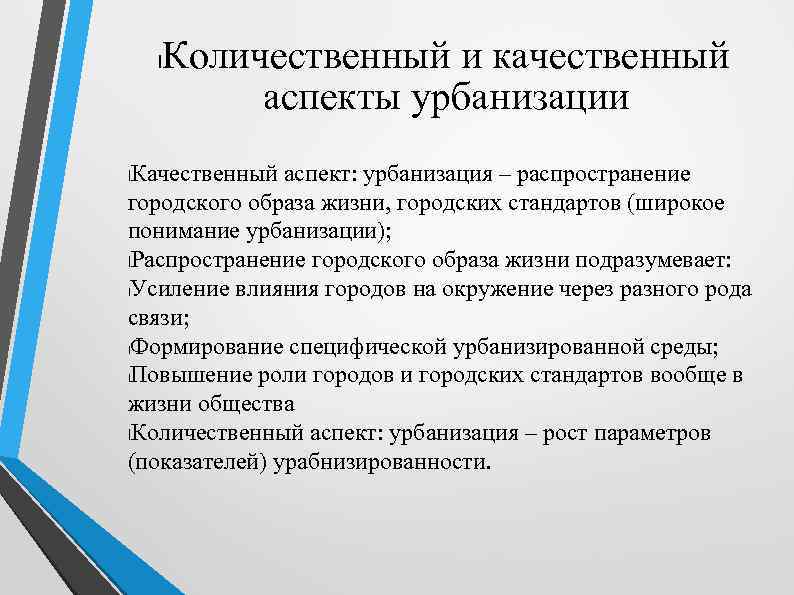 Количественный и качественный аспекты урбанизации

Качественный аспект: урбанизация – распространение городского образа жизни, городских стандартов (широкое понимание урбанизации);
Распространение городского образа жизни подразумевает:
Усиление влияния городов на окружение через разного рода связи;
Формирование специфической урбанизированной среды;
Повышение роли городов и городских стандартов вообще в жизни общества
Количественный аспект: урбанизация – рост параметров (показателей) урабнизированности.